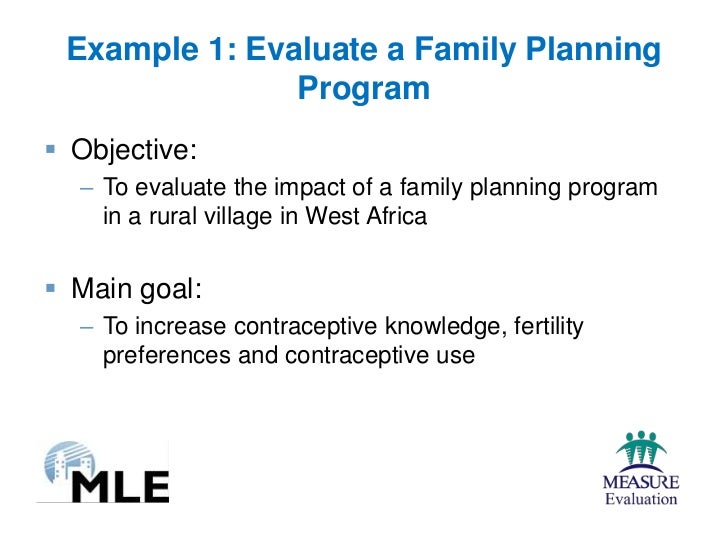 Example 1: Evaluate a Family Planning Program

▪ Objective:
– To evaluate the impact of a family planning program in a rural village in West Africa

▪ Main goal:
– To increase contraceptive knowledge, fertility preferences and contraceptive use

MLE

MEASURE
Evaluation